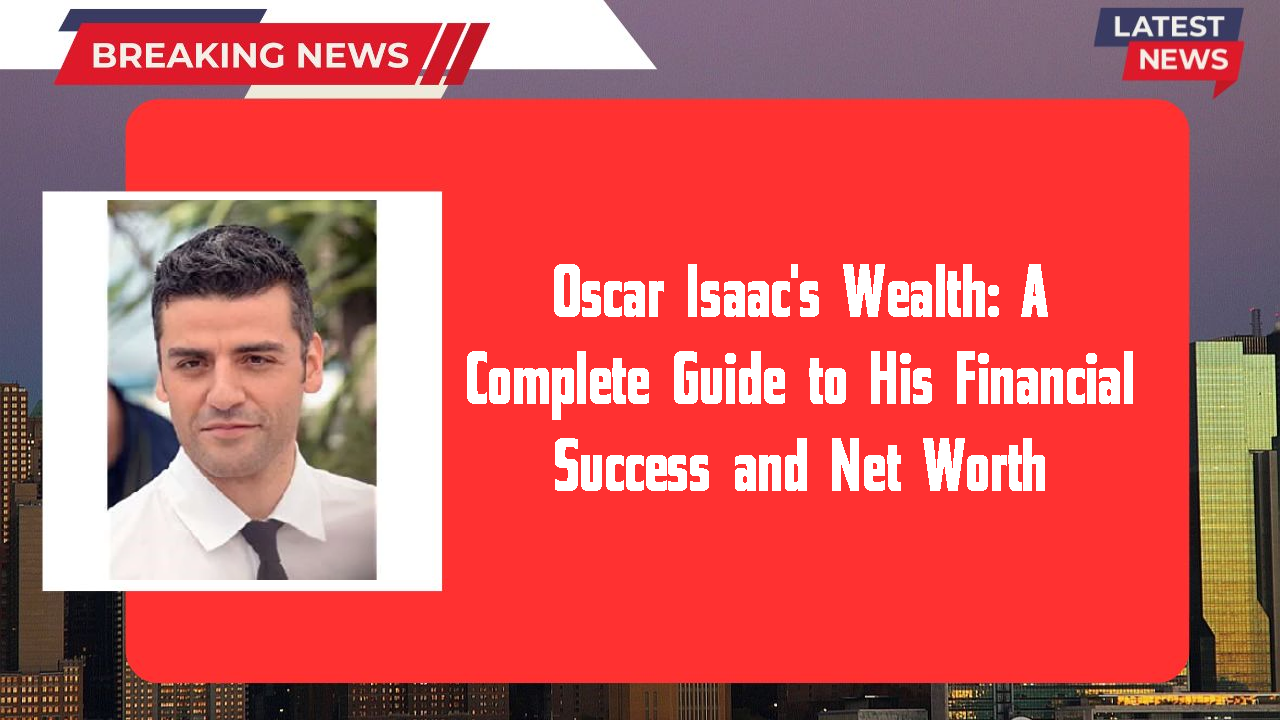 BREAKING NEWS

LATEST NEWS

Oscar Isaac's Wealth: A Complete Guide to His Financial Success and Net Worth